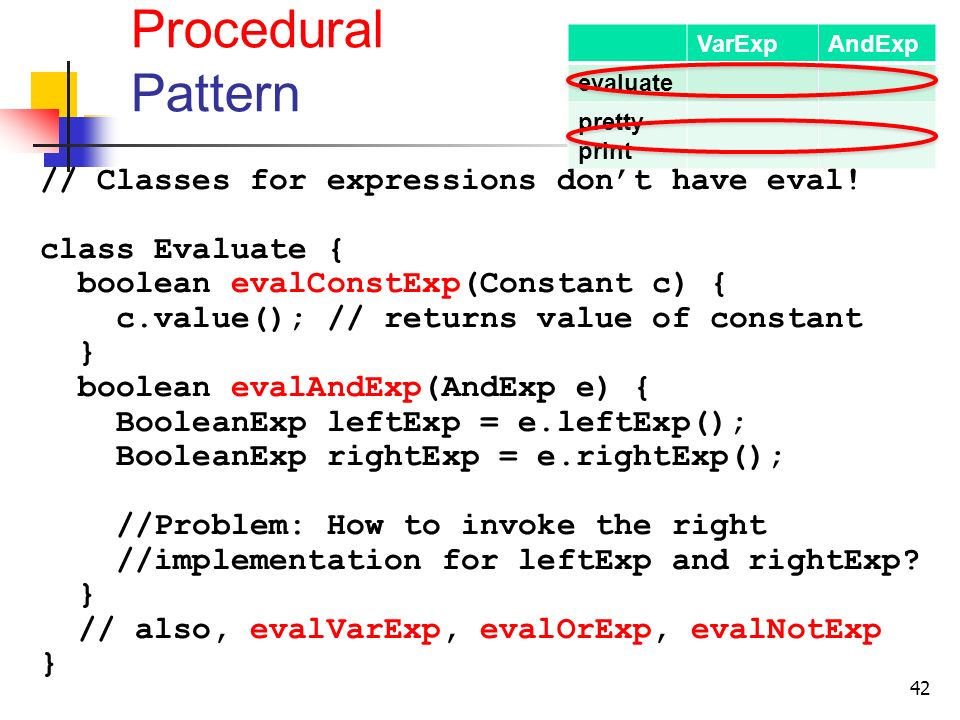 Procedural Pattern

| | VarExp | AndExp |
|---|---|---|
| evaluate | | |
| pretty print | | |

// Classes for expressions don't have eval!

class Evaluate {
  boolean evalConstExp(Constant c) {
    c.value(); // returns value of constant
  }
  boolean evalAndExp(AndExp e) {
    BooleanExp leftExp = e.leftExp();
    BooleanExp rightExp = e.rightExp();

    //Problem: How to invoke the right
    //implementation for leftExp and rightExp?
  }
  // also, evalVarExp, evalOrExp, evalNotExp
}

42